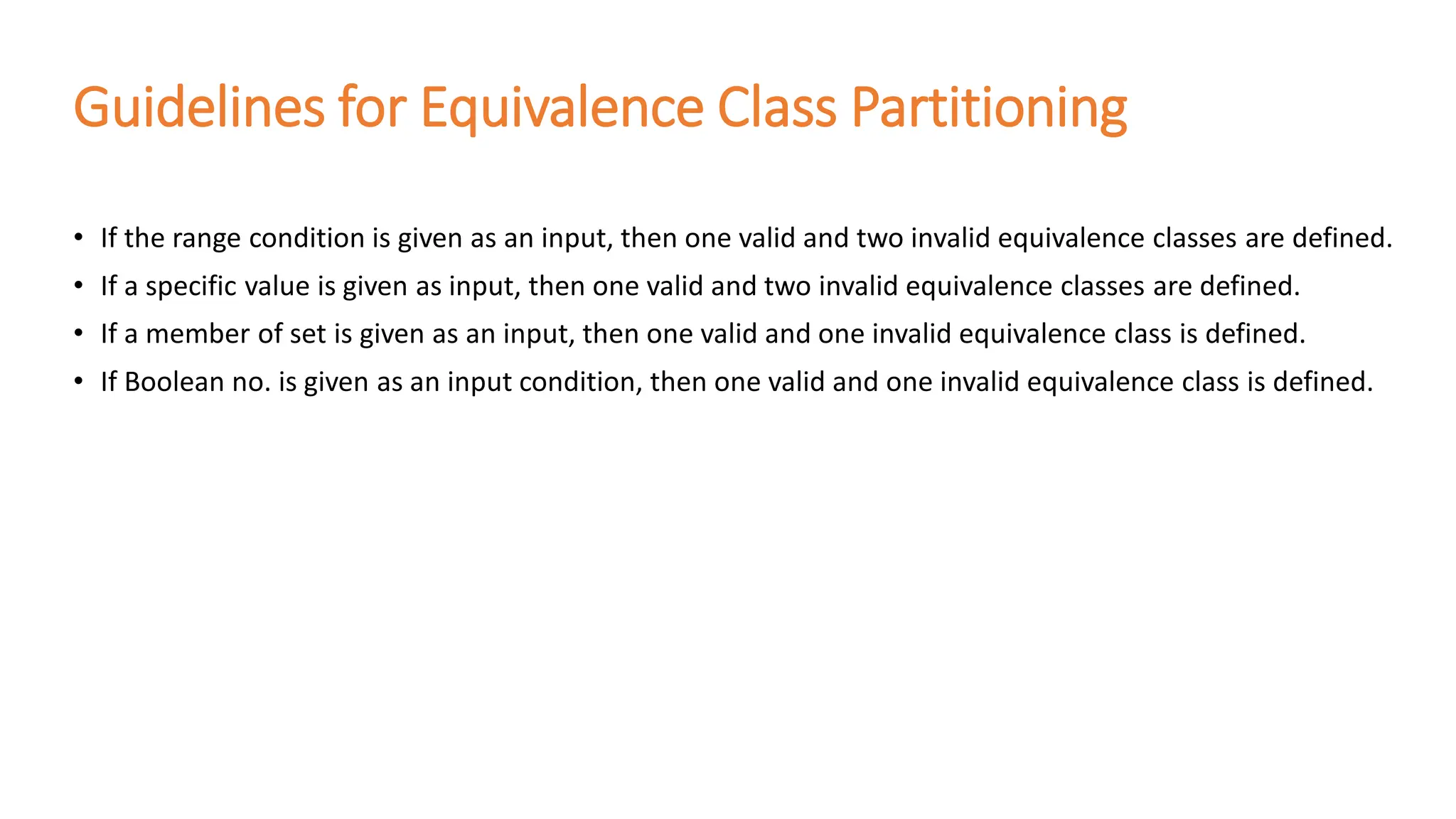 Guidelines for Equivalence Class Partitioning

• If the range condition is given as an input, then one valid and two invalid equivalence classes are defined.
• If a specific value is given as input, then one valid and two invalid equivalence classes are defined.
• If a member of set is given as an input, then one valid and one invalid equivalence class is defined.
• If Boolean no. is given as an input condition, then one valid and one invalid equivalence class is defined.